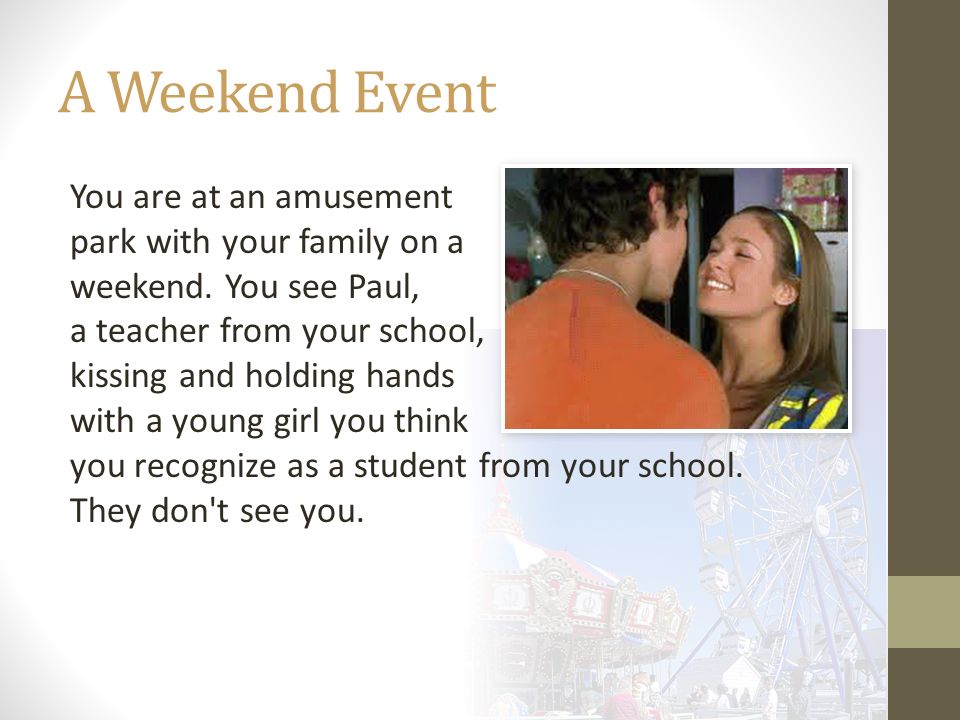 A Weekend Event

You are at an amusement park with your family on a weekend. You see Paul, a teacher from your school, kissing and holding hands with a young girl you think you recognize as a student from your school. They don't see you.